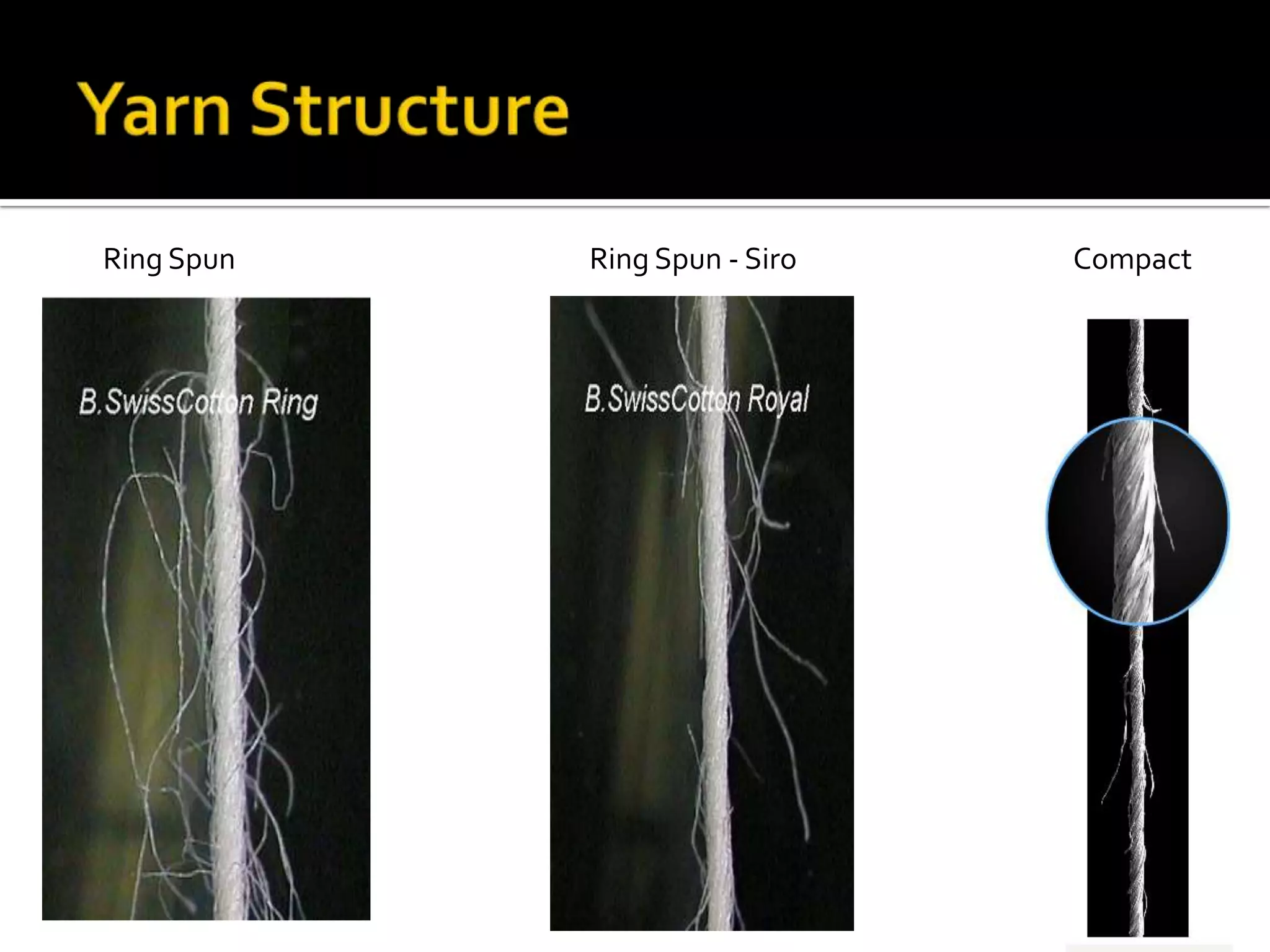 Yarn Structure

Ring Spun

B.SwissCotton Ring

Ring Spun - Siro

B.SwissCotton Royal

Compact